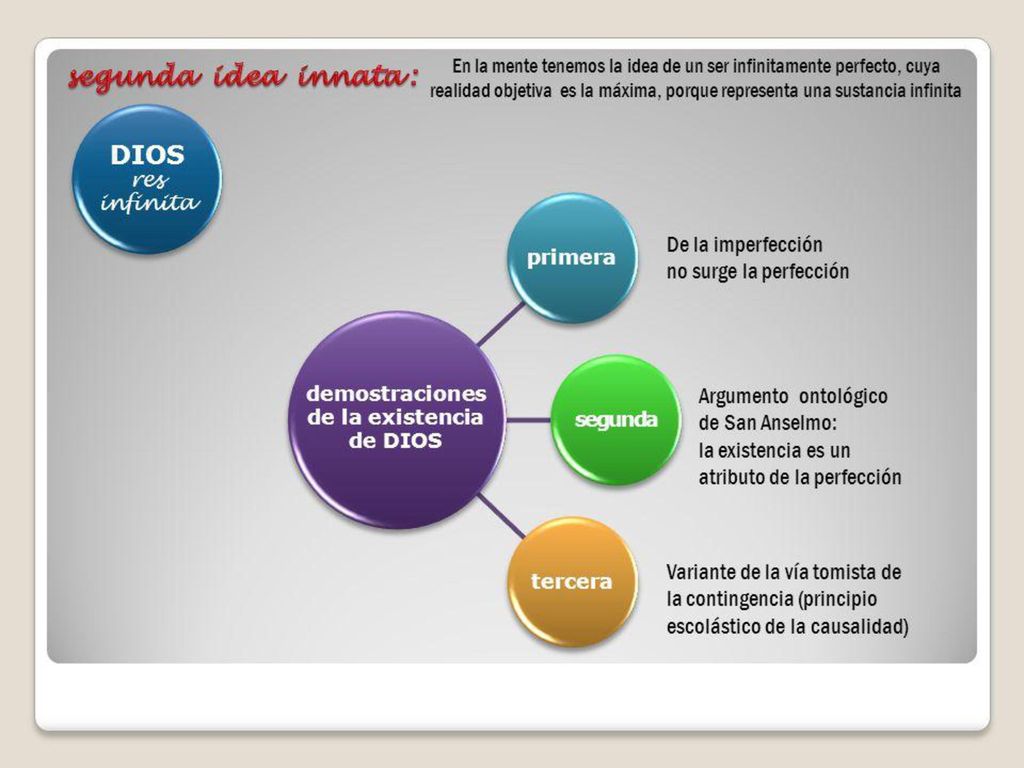 segunda idea innata:

En la mente tenemos la idea de un ser infinitamente perfecto, cuya realidad objetiva es la máxima, porque representa una sustancia infinita

DIOS
res
infinita

demostraciones de la existencia de DIOS

primera

De la imperfección no surge la perfección

segunda

Argumento ontológico de San Anselmo: la existencia es un atributo de la perfección

tercera

Variante de la vía tomista de la contingencia (principio escolástico de la causalidad)